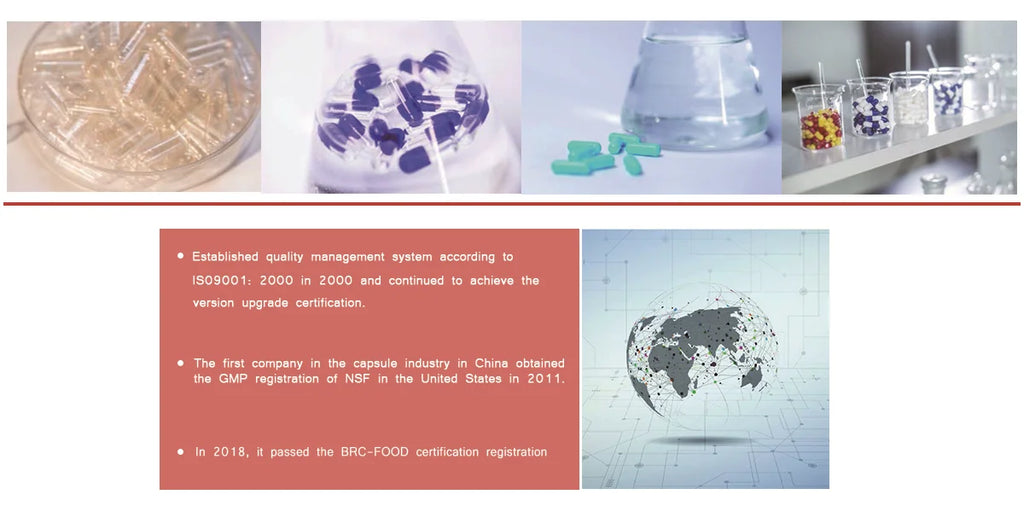 ● Established quality management system according to ISO9001: 2000 in 2000 and continued to achieve the version upgrade certification.

● The first company in the capsule industry in China obtained the GMP registration of NSF in the United States in 2011.

● In 2018, it passed the BRC-FOOD certification registration